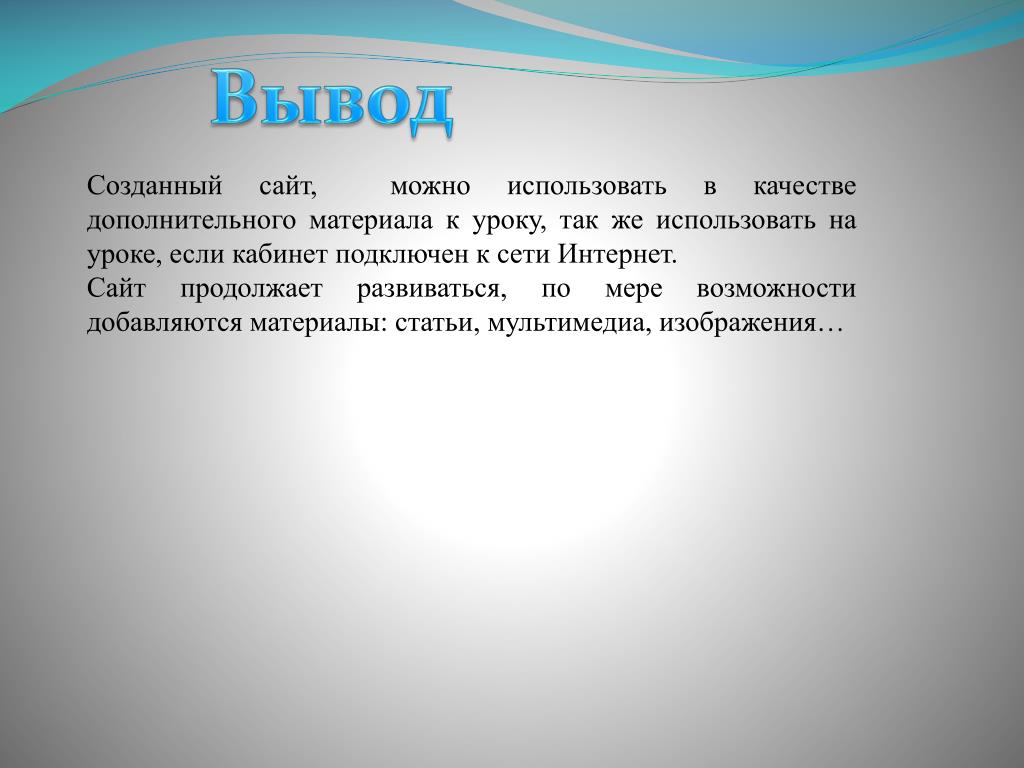 Вывод

Созданный сайт, можно использовать в качестве дополнительного материала к уроку, так же использовать на уроке, если кабинет подключен к сети Интернет.
Сайт продолжает развиваться, по мере возможности добавляются материалы: статьи, мультимедиа, изображения…